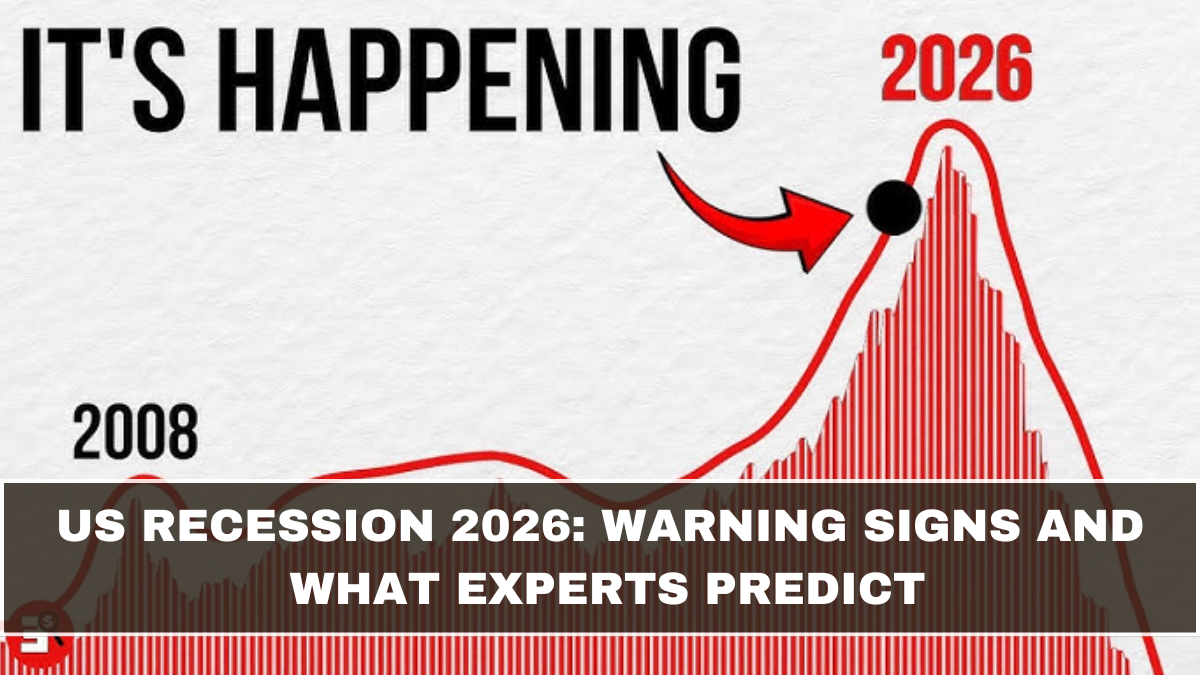 IT'S HAPPENING

2026

2008

US RECESSION 2026: WARNING SIGNS AND WHAT EXPERTS PREDICT